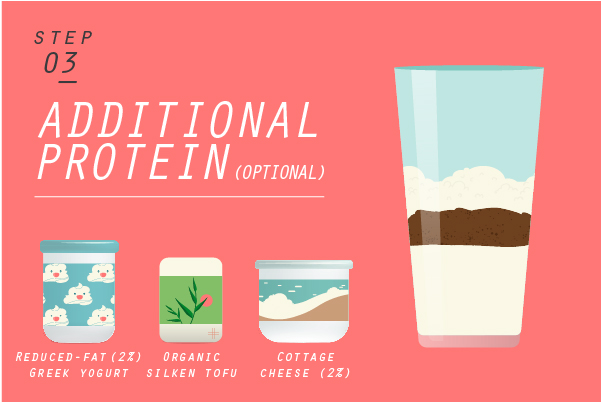 STEP
03

ADDITIONAL PROTEIN (OPTIONAL)

REDUCED-FAT (2%) GREEK YOGURT

ORGANIC SILKEN TOFU

COTTAGE CHEESE (2%)